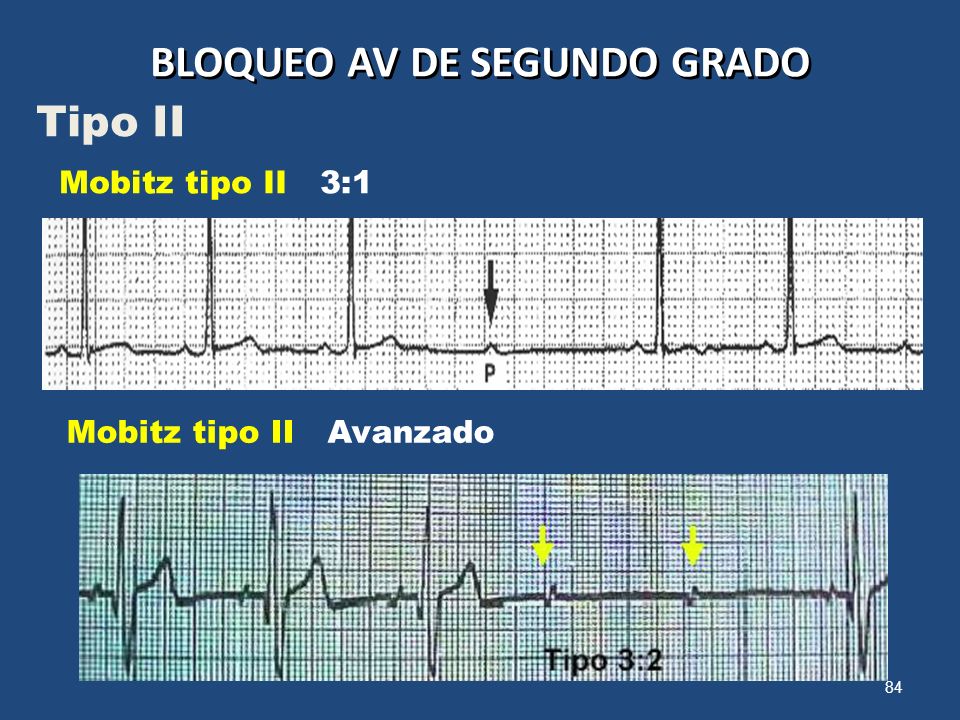 BLOQUEO AV DE SEGUNDO GRADO

Tipo II

Mobitz tipo II 3:1

P

Mobitz tipo II Avanzado

Tipo 3:2

84